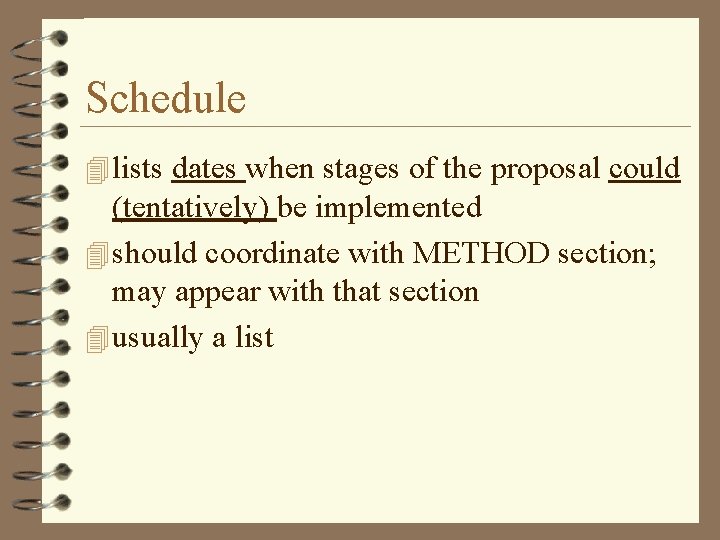 Schedule

lists dates when stages of the proposal could (tentatively) be implemented

should coordinate with METHOD section; may appear with that section

usually a list